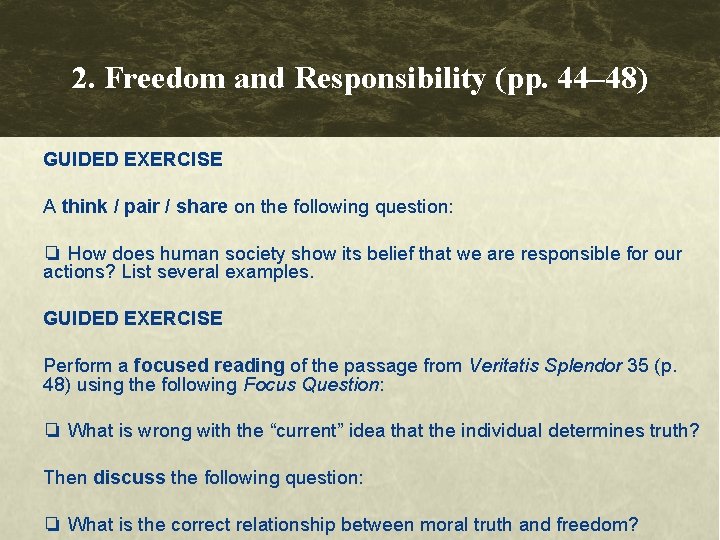 2. Freedom and Responsibility (pp. 44–48)

GUIDED EXERCISE

A think / pair / share on the following question:

❏ How does human society show its belief that we are responsible for our actions? List several examples.

GUIDED EXERCISE

Perform a focused reading of the passage from Veritatis Splendor 35 (p. 48) using the following Focus Question:

❏ What is wrong with the “current” idea that the individual determines truth?

Then discuss the following question:

❏ What is the correct relationship between moral truth and freedom?